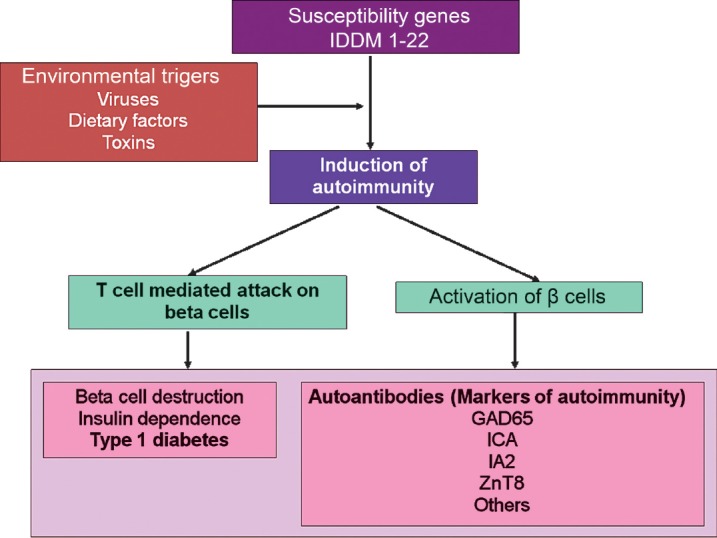 Susceptibility genes
IDDM 1-22

Environmental trigers
Viruses
Dietary factors
Toxins

Induction of autoimmunity

T cell mediated attack on beta cells

Activation of β cells

Beta cell destruction
Insulin dependence
Type 1 diabetes

Autoantibodies (Markers of autoimmunity)
GAD65
ICA
IA2
ZnT8
Others